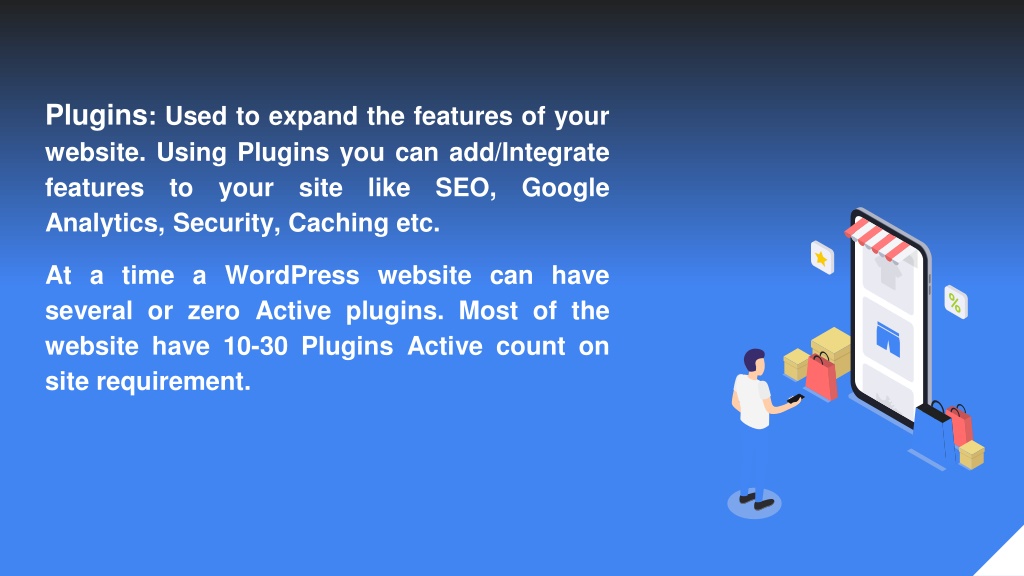 Plugins: Used to expand the features of your website. Using Plugins you can add/Integrate features to your site like SEO, Google Analytics, Security, Caching etc.

At a time a WordPress website can have several or zero Active plugins. Most of the website have 10-30 Plugins Active count on site requirement.

%